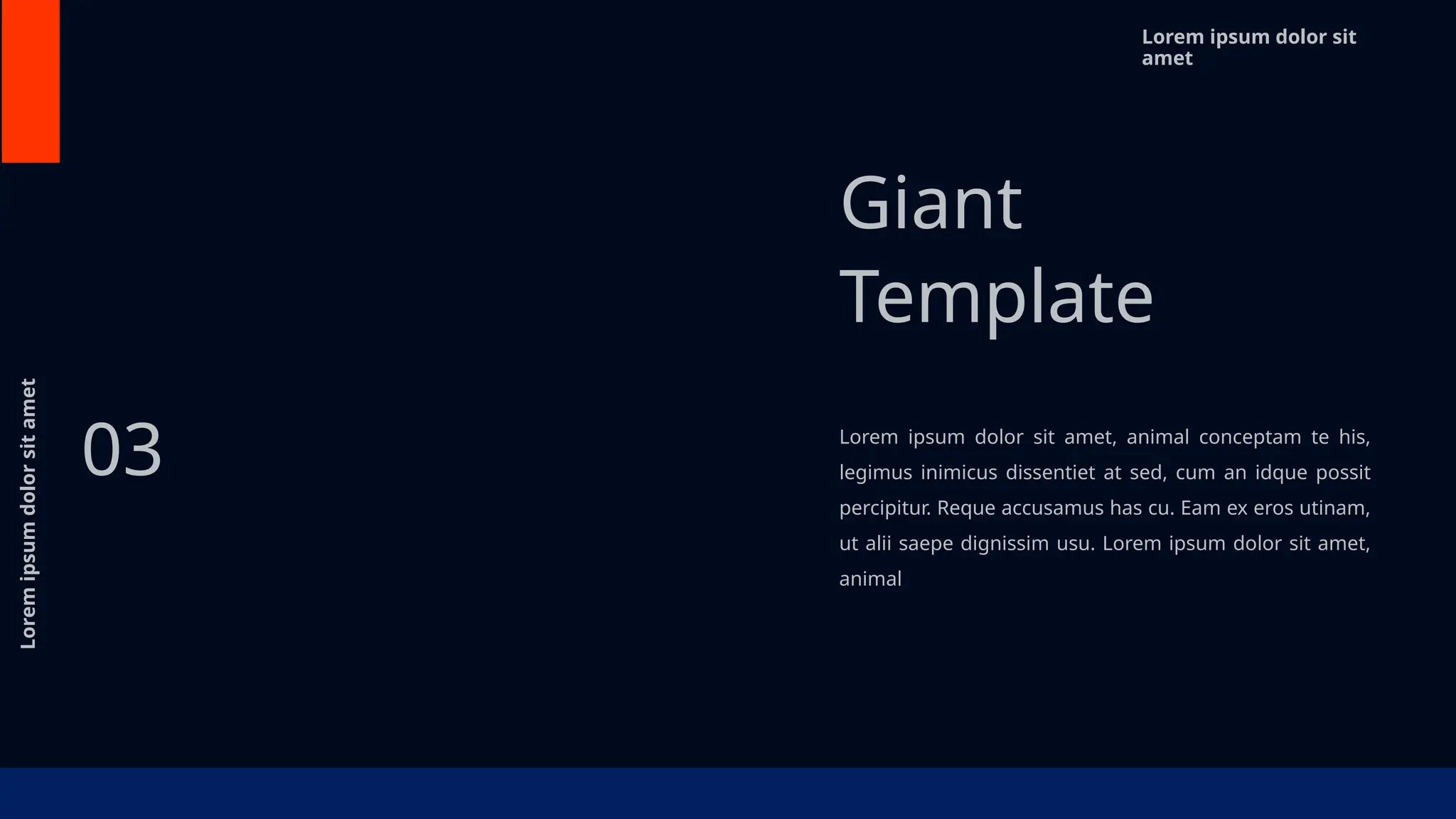 Lorem ipsum dolor sit amet

Giant Template

Lorem ipsum dolor sit amet

03

Lorem ipsum dolor sit amet, animal conceptam te his, legimus inimicus dissentiet at sed, cum an idque possit percipitur. Reque accusamus has cu. Eam ex eros utinam, ut alii saepe dignissim usu. Lorem ipsum dolor sit amet, animal